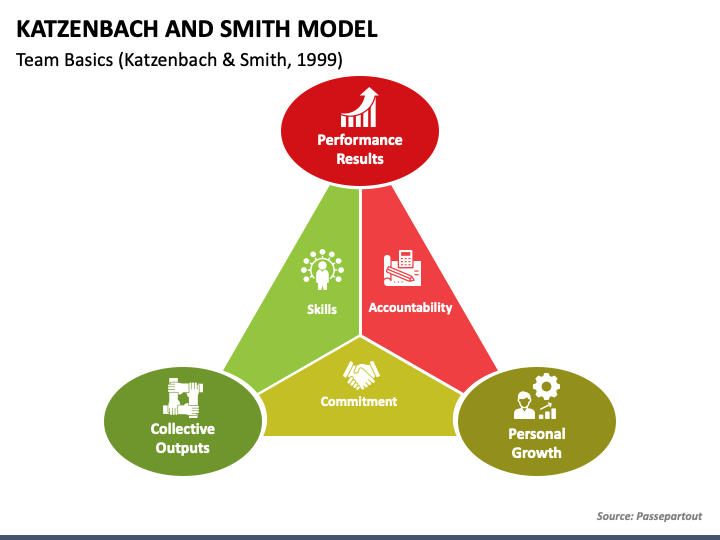 KATZENBACH AND SMITH MODEL

Team Basics (Katzenbach & Smith, 1999)

Performance Results

Skills

Accountability

Commitment

Collective Outputs

Personal Growth

Source: Passepartout